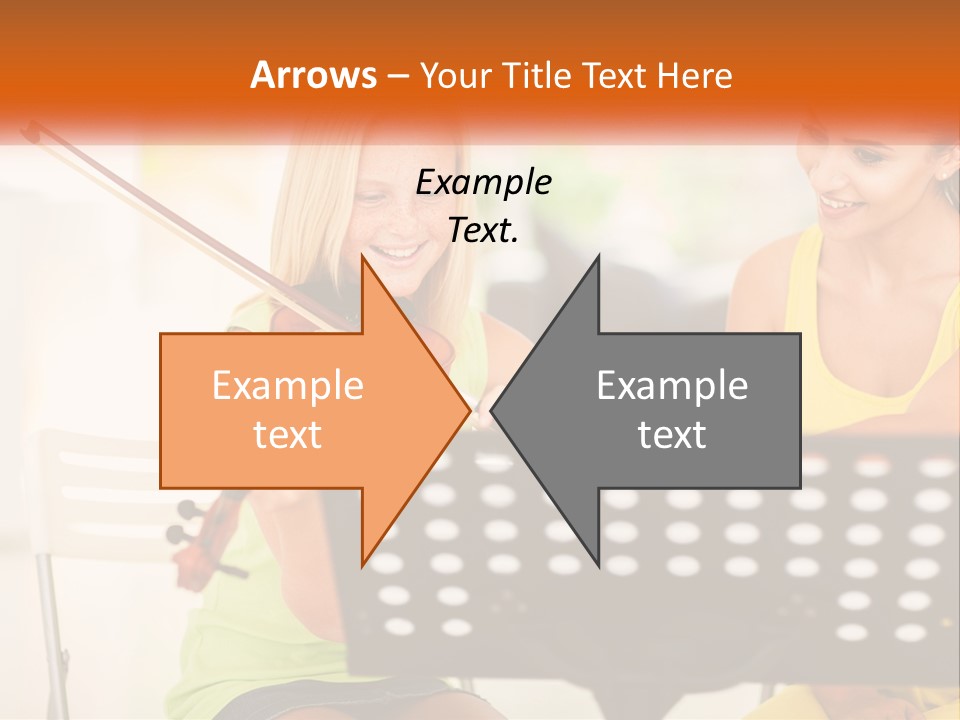 Arrows – Your Title Text Here

Example Text.

Example text

Example text